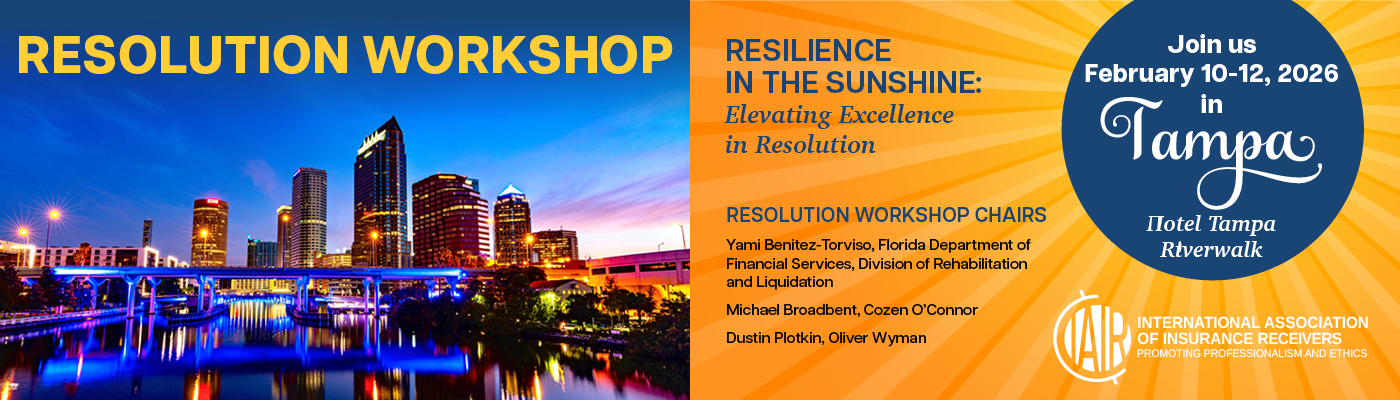 RESOLUTION WORKSHOP

RESILIENCE IN THE SUNSHINE:
Elevating Excellence in Resolution

RESOLUTION WORKSHOP CHAIRS

Yami Benitez-Torviso, Florida Department of Financial Services, Division of Rehabilitation and Liquidation

Michael Broadbent, Cozen O'Connor

Dustin Plotkin, Oliver Wyman

Join us
February 10-12, 2026
in
Tampa

Hotel Tampa Riverwalk

IAIR

INTERNATIONAL ASSOCIATION OF INSURANCE RECEIVERS
PROMOTING PROFESSIONALISM AND ETHICS